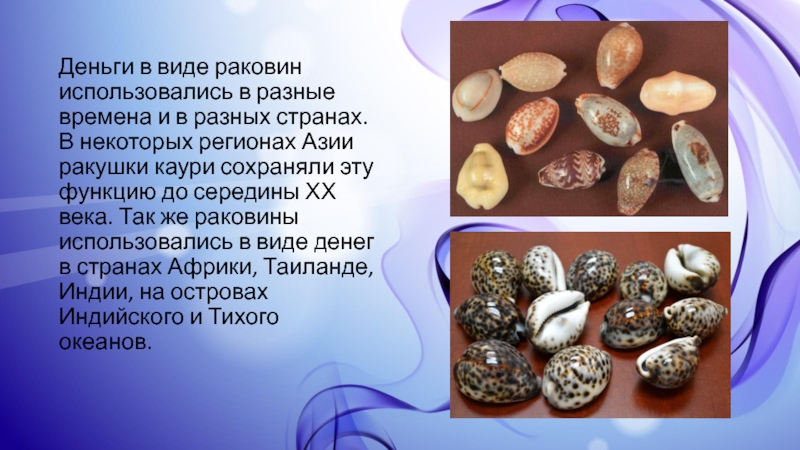 Деньги в виде раковин использовались в разные времена и в разных странах. В некоторых регионах Азии ракушки каури сохраняли эту функцию до середины XX века. Так же раковины использовались в виде денег в странах Африки, Таиланде, Индии, на островах Индийского и Тихого океанов.